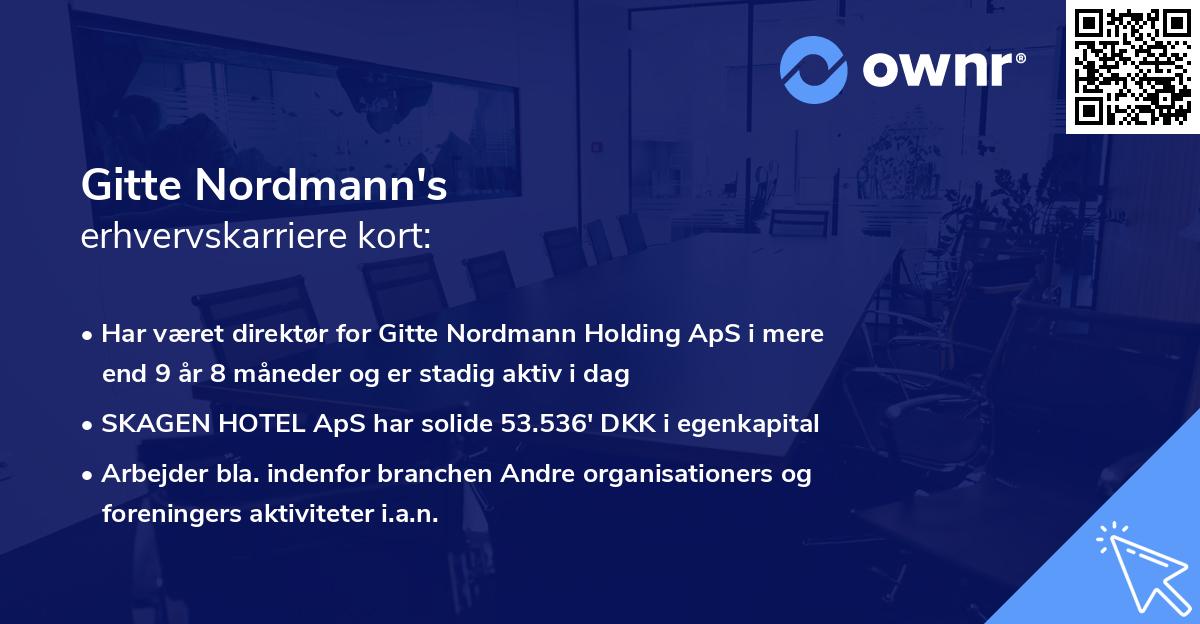 ownr®

Gitte Nordmann's
erhvervskarriere kort:

• Har været direktør for Gitte Nordmann Holding ApS i mere end 9 år 8 måneder og er stadig aktiv i dag
• SKAGEN HOTEL ApS har solide 53.536' DKK i egenkapital
• Arbejder bla. indenfor branchen Andre organisationers og foreningers aktiviteter i.a.n.